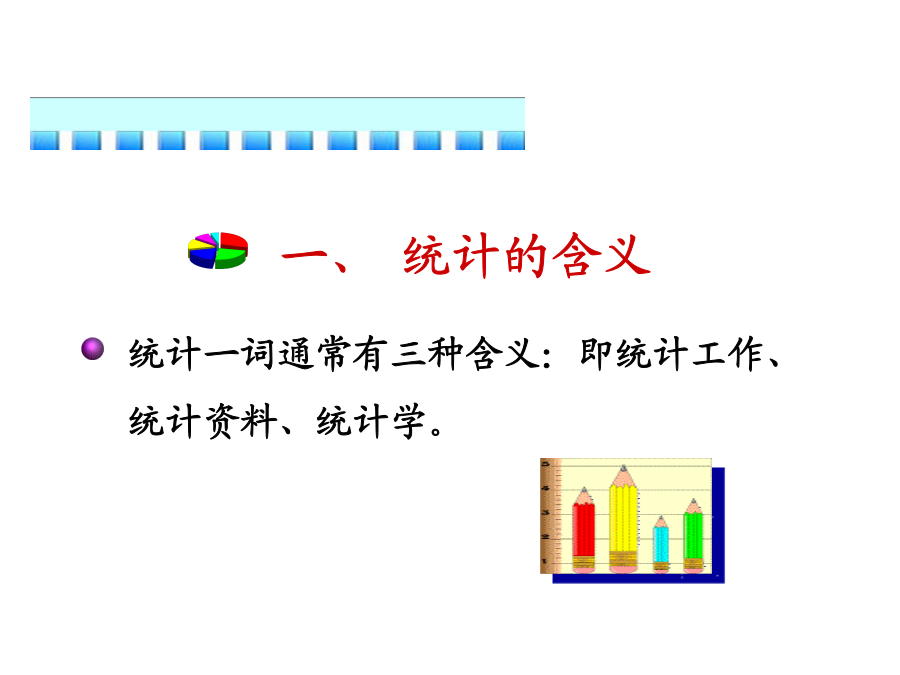 一、 统计的含义

统计一词通常有三种含义：即统计工作、统计资料、统计学。